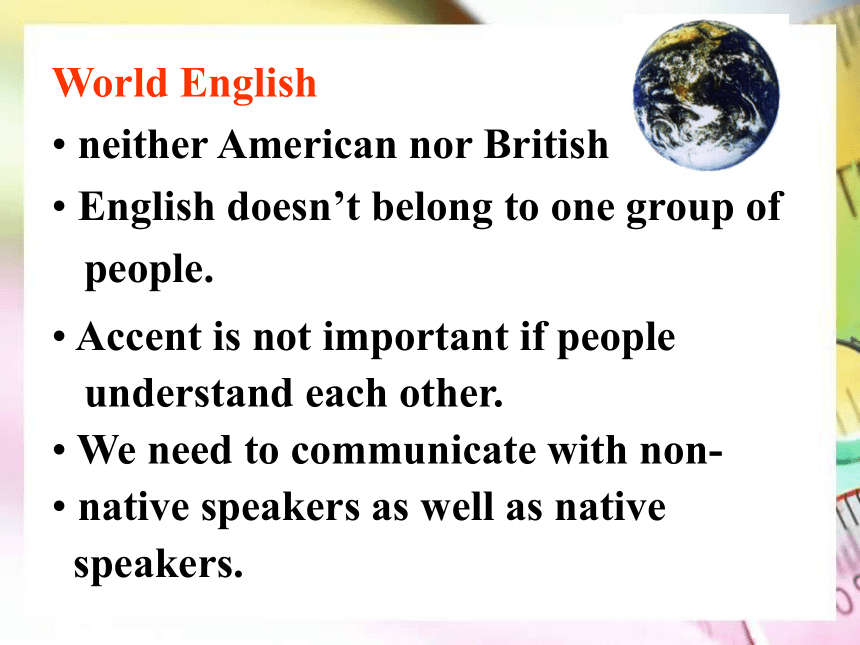 World English

• neither American nor British

• English doesn’t belong to one group of people.

• Accent is not important if people understand each other.

• We need to communicate with non-

• native speakers as well as native speakers.